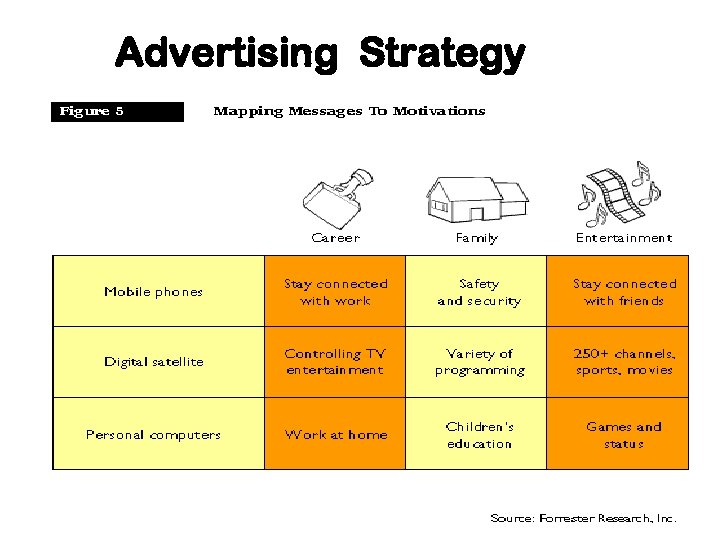 Advertising Strategy

Figure 5

Mapping Messages To Motivations

| | Career | Family | Entertainment |
|---|---|---|---|
| Mobile phones | Stay connected with work | Safety and security | Stay connected with friends |
| Digital satellite | Controlling TV entertainment | Variety of programming | 250+ channels, sports, movies |
| Personal computers | Work at home | Children's education | Games and status |

Source: Forrester Research, Inc.